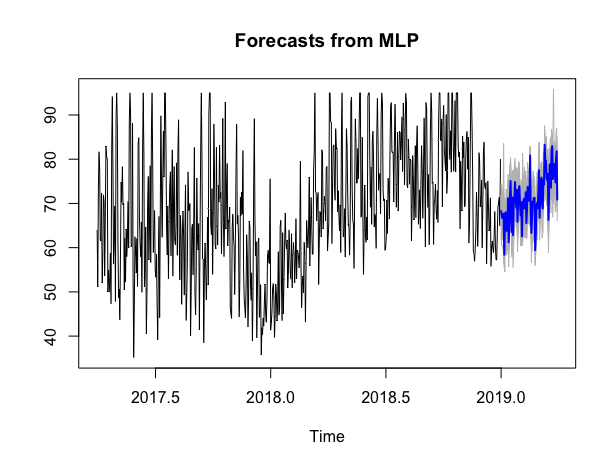 Forecasts from MLP

90
80
70
60
50
40

2017.5
2018.0
2018.5
2019.0

Time